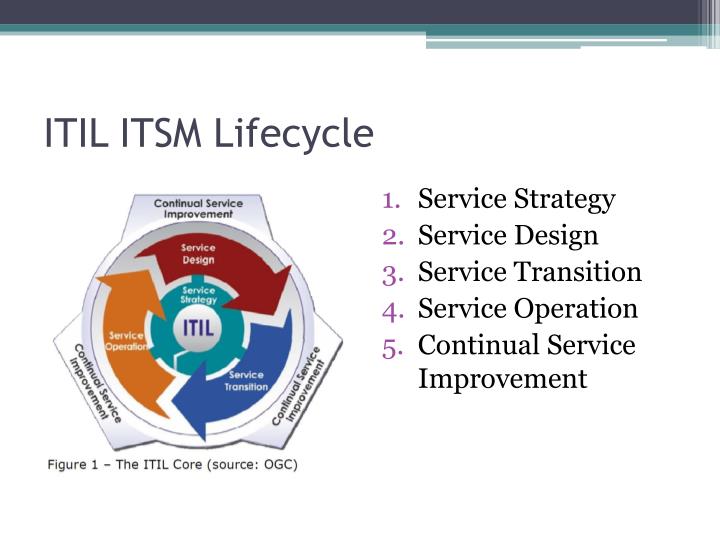 ITIL ITSM Lifecycle

Continual Service Improvement

Service Design

Service Strategy

ITIL

Service Operation

Service Transition

Continual Service Improvement

Continual Service Improvement

Figure 1 – The ITIL Core (source: OGC)

1. Service Strategy
2. Service Design
3. Service Transition
4. Service Operation
5. Continual Service Improvement